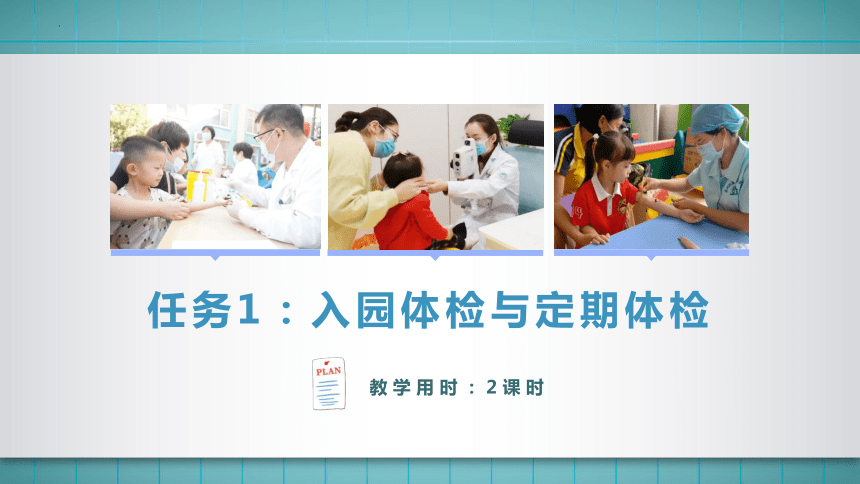 任务1：入园体检与定期体检

PLAN

教学用时：2课时